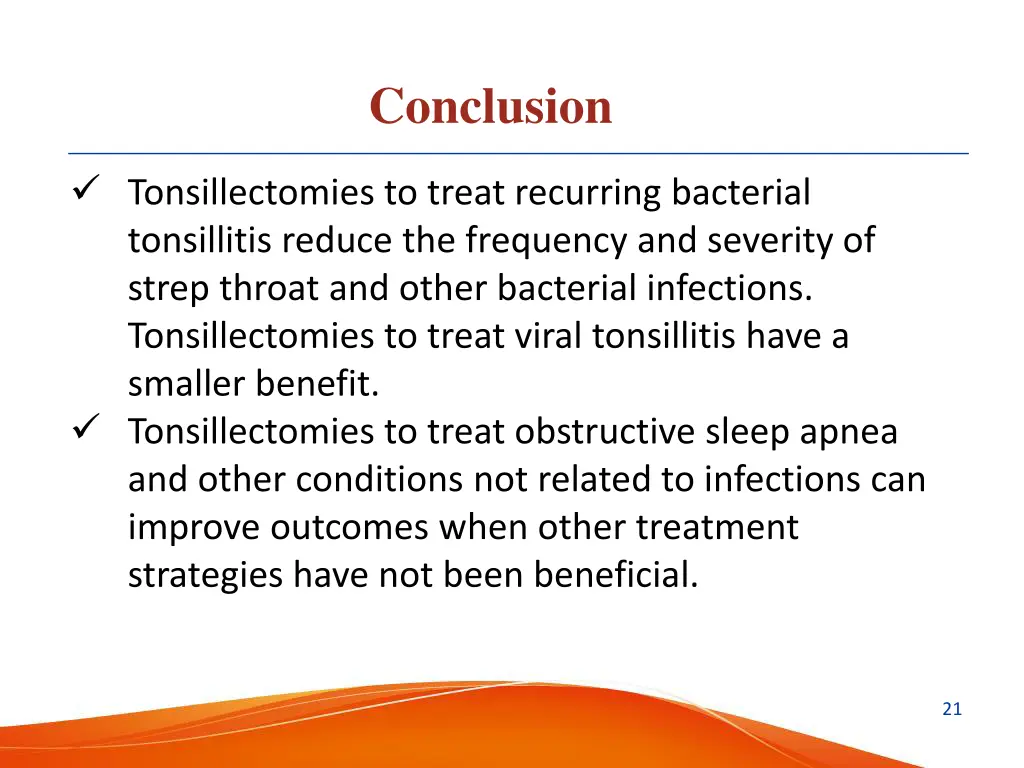 Conclusion

✓ Tonsillectomies to treat recurring bacterial tonsillitis reduce the frequency and severity of strep throat and other bacterial infections. Tonsillectomies to treat viral tonsillitis have a smaller benefit.

✓ Tonsillectomies to treat obstructive sleep apnea and other conditions not related to infections can improve outcomes when other treatment strategies have not been beneficial.

21